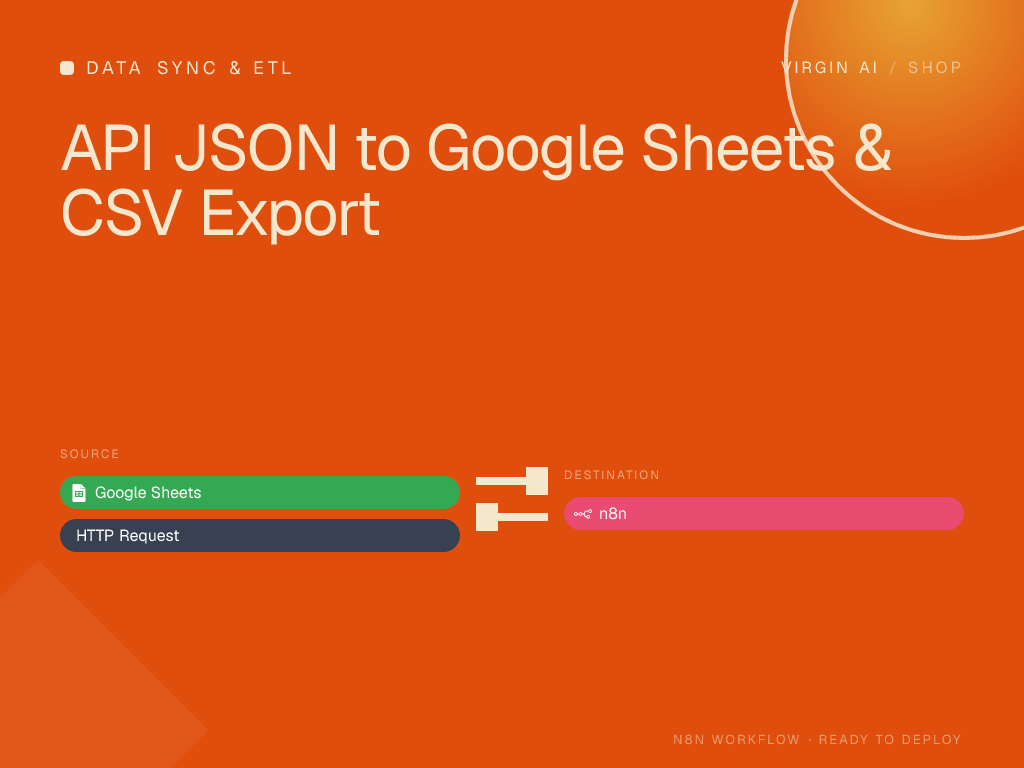 DATA SYNC & ETL

VIRGIN AI / SHOP

API JSON to Google Sheets & CSV Export

SOURCE

Google Sheets

HTTP Request

DESTINATION

n8n

N8N WORKFLOW · READY TO DEPLOY